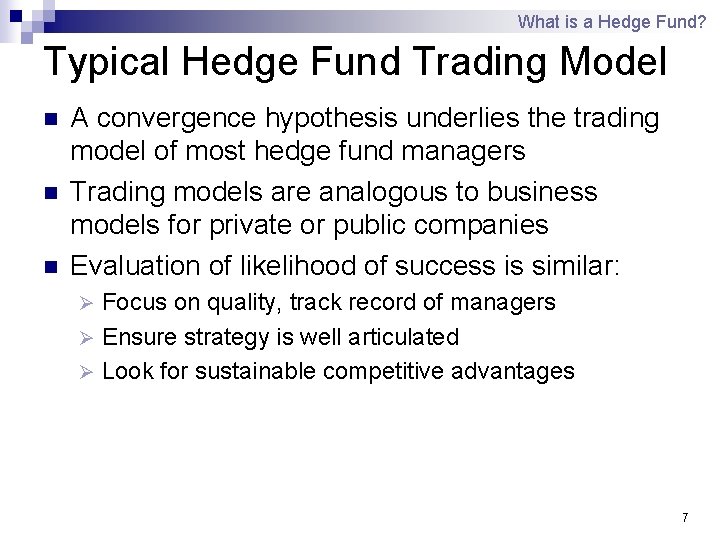 What is a Hedge Fund?

Typical Hedge Fund Trading Model

- A convergence hypothesis underlies the trading model of most hedge fund managers
- Trading models are analogous to business models for private or public companies
- Evaluation of likelihood of success is similar:
  - Focus on quality, track record of managers
  - Ensure strategy is well articulated
  - Look for sustainable competitive advantages

7